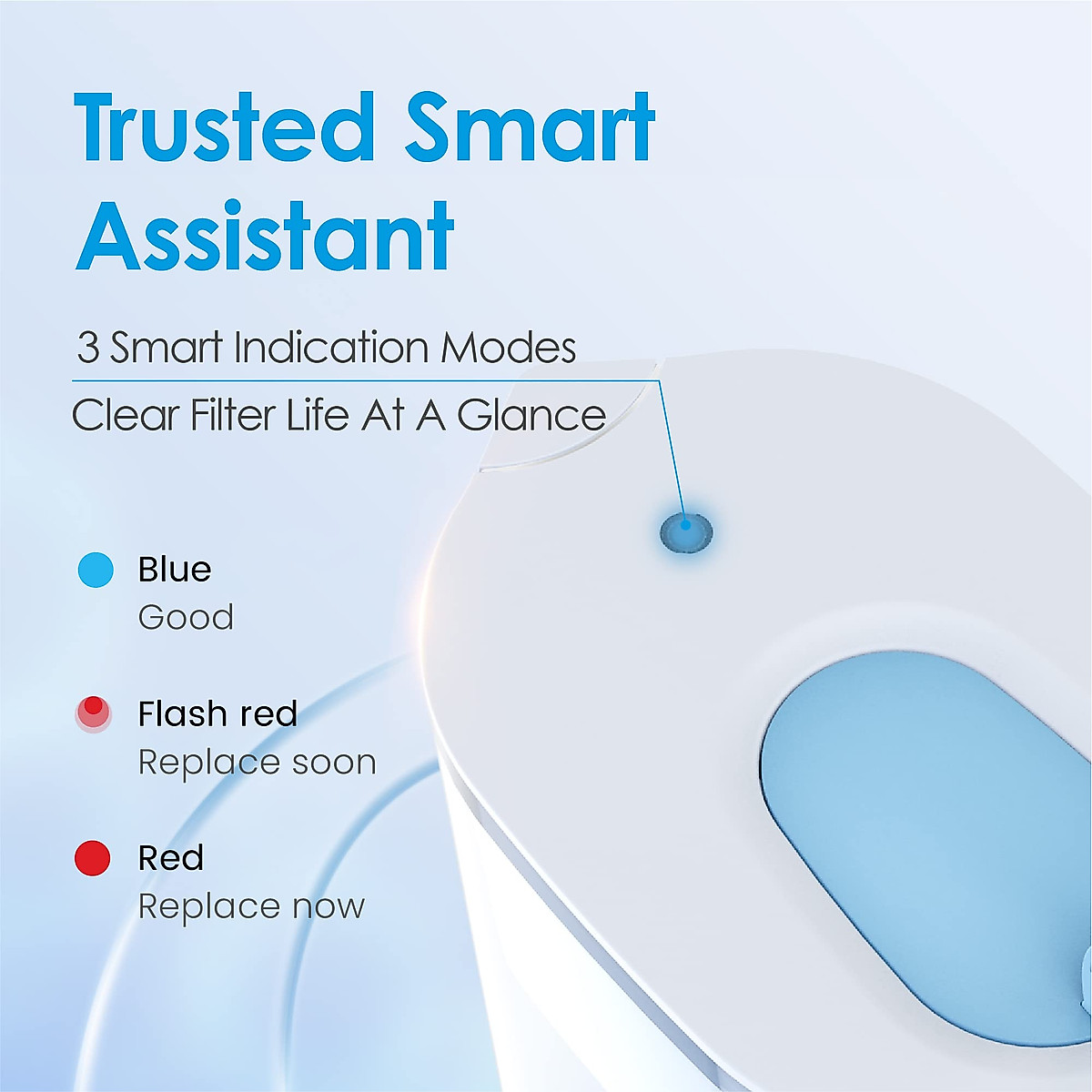 Trusted Smart Assistant

3 Smart Indication Modes

Clear Filter Life At A Glance

Blue
Good

Flash red
Replace soon

Red
Replace now